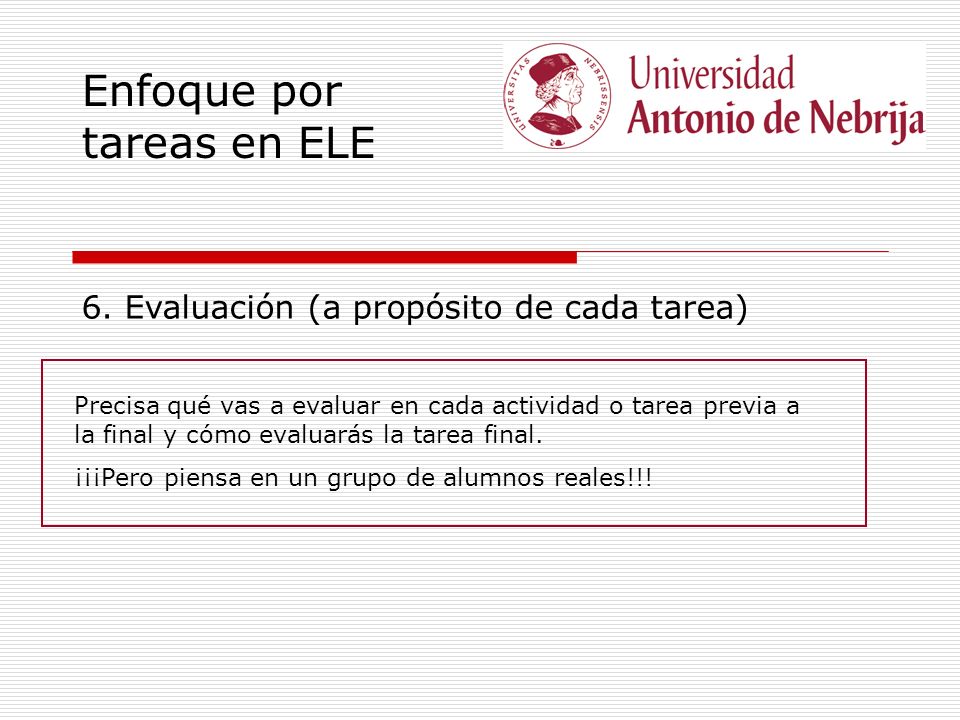 Enfoque por tareas en ELE

UNIVERSITAS NEBRISSENSIS

Universidad Antonio de Nebrija

6. Evaluación (a propósito de cada tarea)

Precisa qué vas a evaluar en cada actividad o tarea previa a la final y cómo evaluarás la tarea final.

¡¡¡Pero piensa en un grupo de alumnos reales!!!